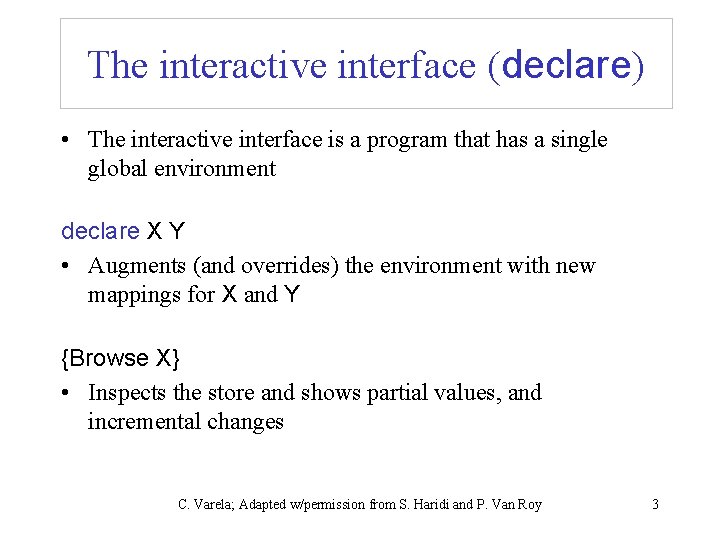 The interactive interface (declare)

• The interactive interface is a program that has a single global environment

declare X Y

• Augments (and overrides) the environment with new mappings for X and Y

{Browse X}

• Inspects the store and shows partial values, and incremental changes

C. Varela; Adapted w/permission from S. Haridi and P. Van Roy 3